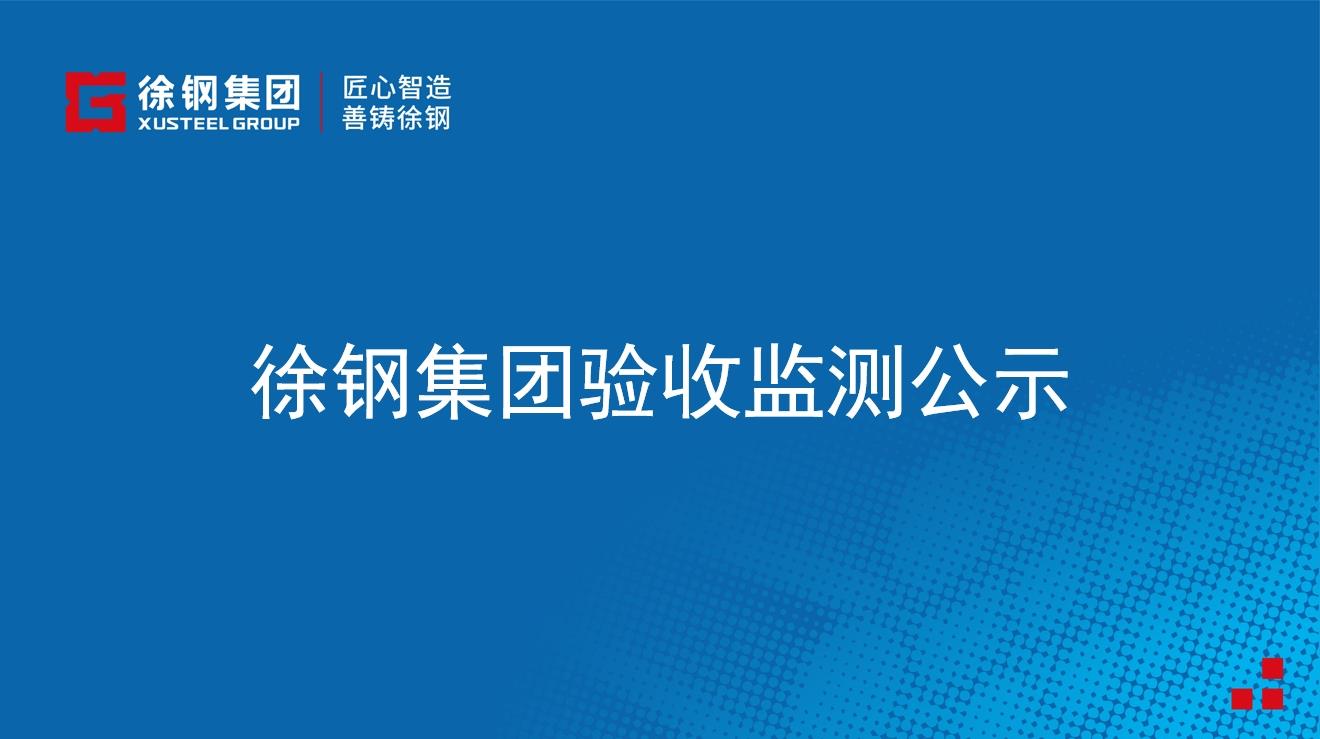 徐钢集团
XUSTEEL GROUP

匠心智造
善铸徐钢

徐钢集团验收监测公示